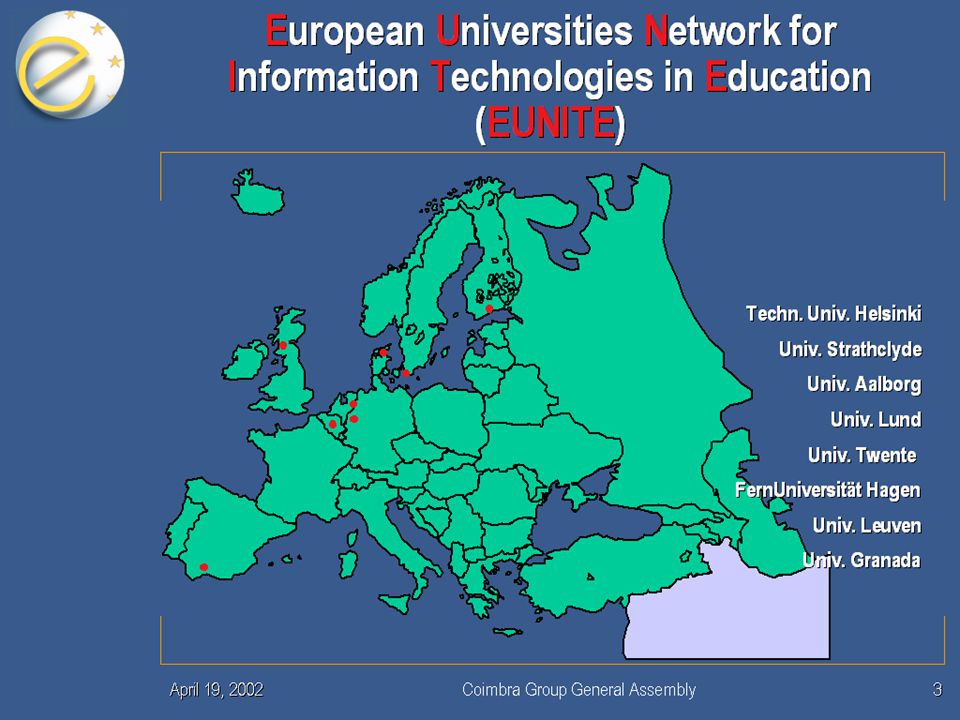 European Universities Network for Information Technologies in Education (EUNITE)

Techn. Univ. Helsinki
Univ. Strathclyde
Univ. Aalborg
Univ. Lund
Univ. Twente
FernUniversität Hagen
Univ. Leuven
Univ. Granada

April 19, 2002
Coimbra Group General Assembly
3